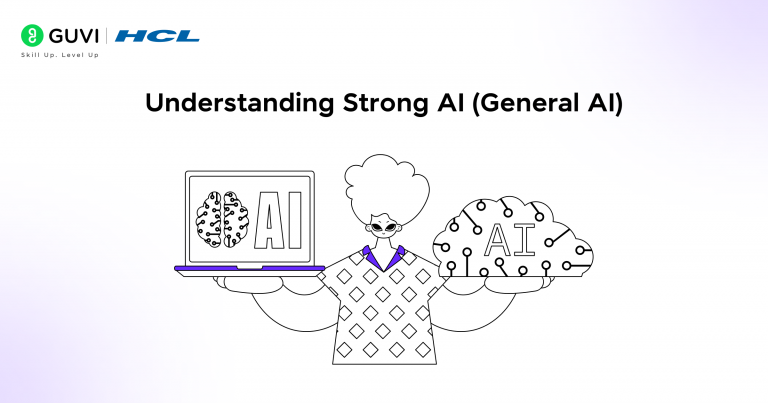 GUVI | HCL
Skill Up. Level Up

Understanding Strong AI (General AI)

AI

AI